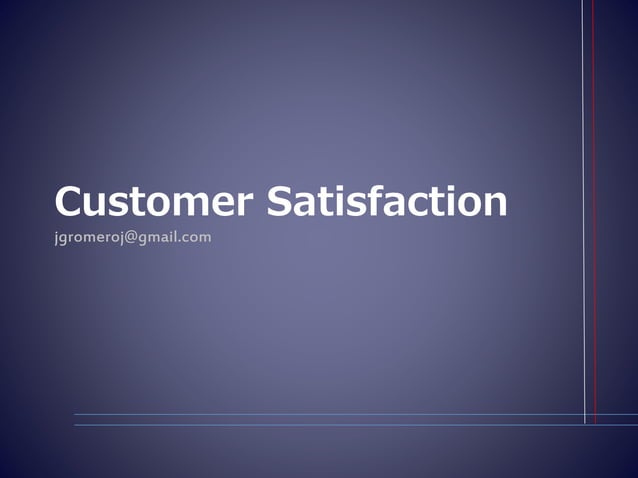 Customer Satisfaction

jgromeroj@gmail.com